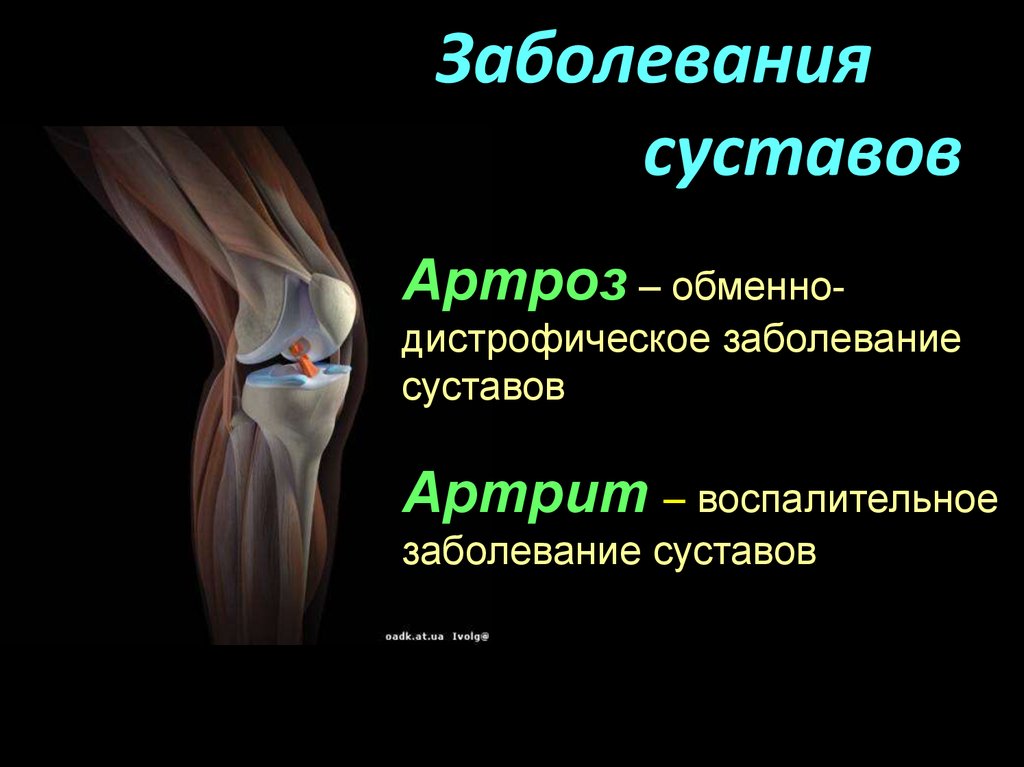 Заболевания суставов

Артроз – обменно-дистрофическое заболевание суставов

Артрит – воспалительное заболевание суставов

oadk.at.ua Ivolg@